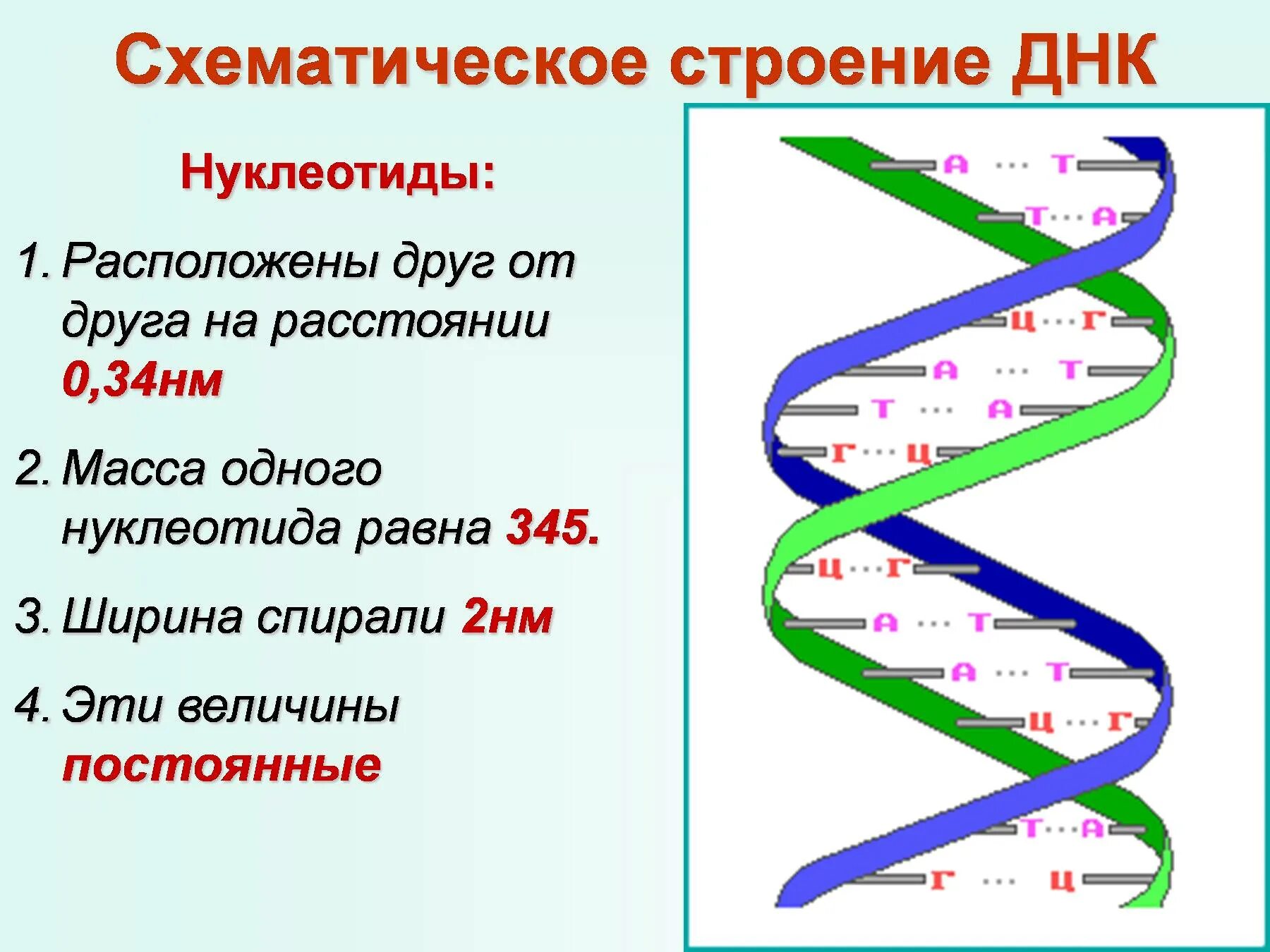 Схематическое строение ДНК

Нуклеотиды:

1. Расположены друг от друга на расстоянии 0,34нм

2. Масса одного нуклеотида равна 345.

3. Ширина спирали 2нм

4. Эти величины постоянные

А ··· Т
Т ··· А
Ц ··· Г
А ··· Т
Т ··· А
Г ··· Ц
Ц ··· Г
А ··· Т
А ··· Т
Ц ··· Г
Т ··· А
Г ··· Ц